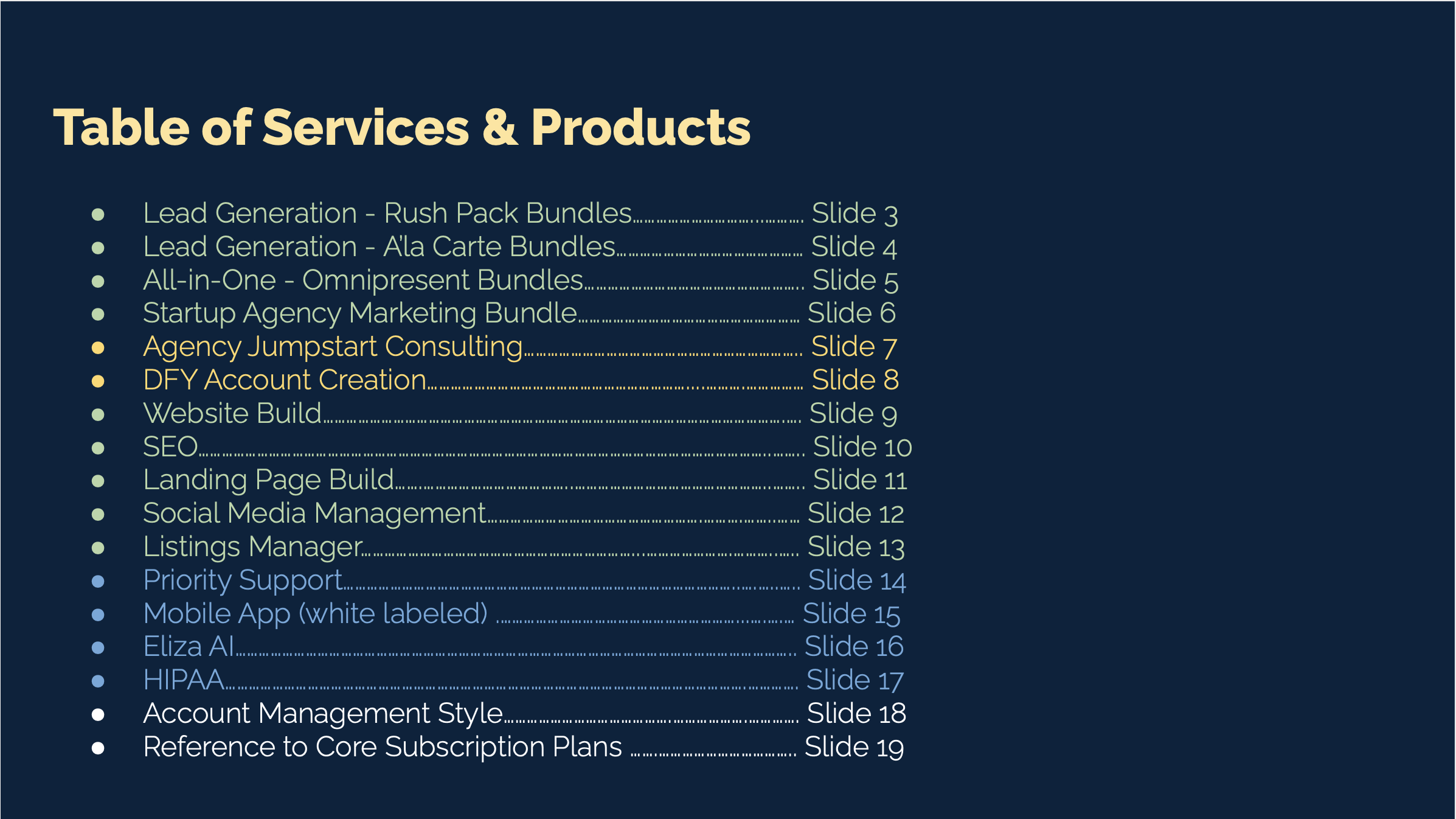 Table of Services & Products

• Lead Generation - Rush Pack Bundles Slide 3
• Lead Generation - A'la Carte Bundles Slide 4
• All-in-One - Omnipresent Bundles Slide 5
• Startup Agency Marketing Bundle Slide 6
• Agency Jumpstart Consulting Slide 7
• DFY Account Creation Slide 8
• Website Build Slide 9
• SEO Slide 10
• Landing Page Build Slide 11
• Social Media Management Slide 12
• Listings Manager Slide 13
• Priority Support Slide 14
• Mobile App (white labeled) Slide 15
• Eliza AI Slide 16
• HIPAA Slide 17
• Account Management Style Slide 18
• Reference to Core Subscription Plans Slide 19